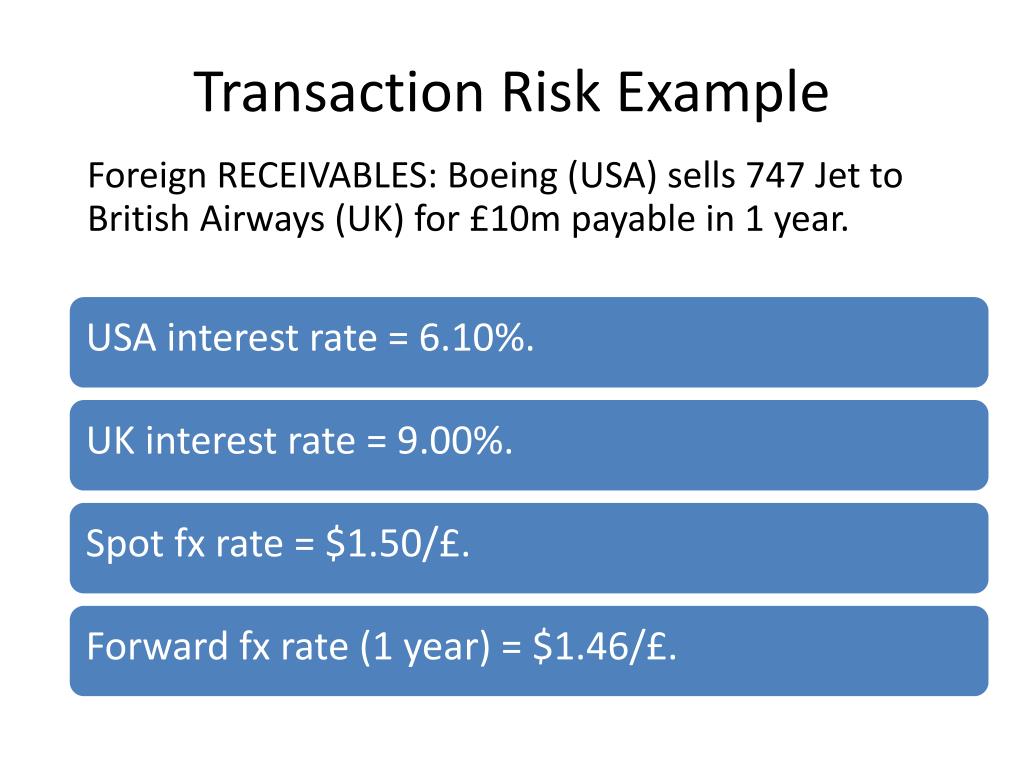 Transaction Risk Example

Foreign RECEIVABLES: Boeing (USA) sells 747 Jet to British Airways (UK) for £10m payable in 1 year.

USA interest rate = 6.10%.

UK interest rate = 9.00%.

Spot fx rate = \$1.50/£.

Forward fx rate (1 year) = \$1.46/£.